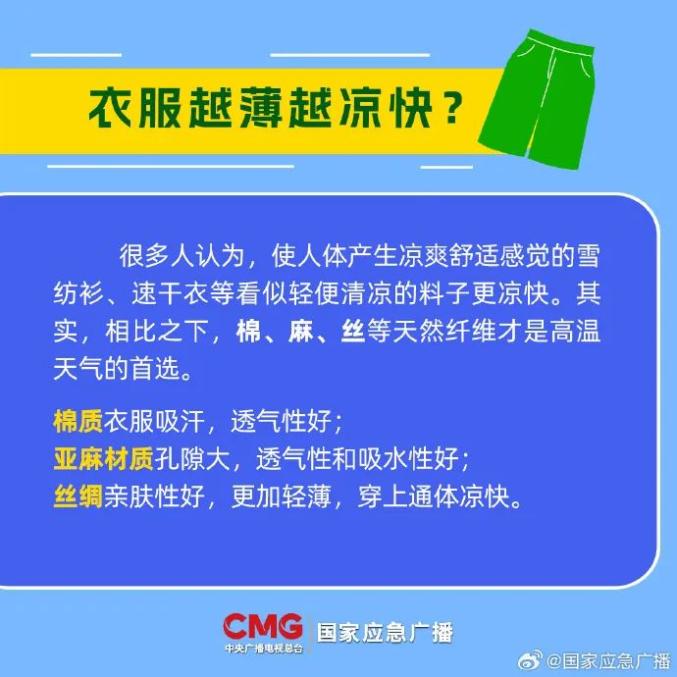 衣服越薄越凉快？

很多人认为，使人体产生凉爽舒适感觉的雪纺衫、速干衣等看似轻便清凉的料子更凉快。其实，相比之下，棉、麻、丝等天然纤维才是高温天气的首选。

棉质衣服吸汗，透气性好；
亚麻材质孔隙大，透气性和吸水性好；
丝绸亲肤性好，更加轻薄，穿上通体凉快。

CMG 中央广播电视总台 国家应急广播

@国家应急广播